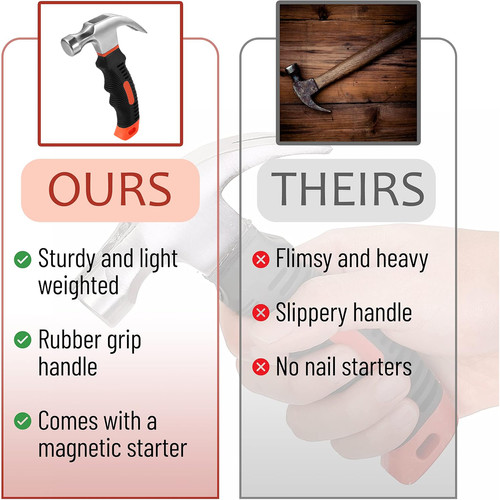 OURS

Sturdy and light weighted

Rubber grip handle

Comes with a magnetic starter

THEIRS

Flimsy and heavy

Slippery handle

No nail starters